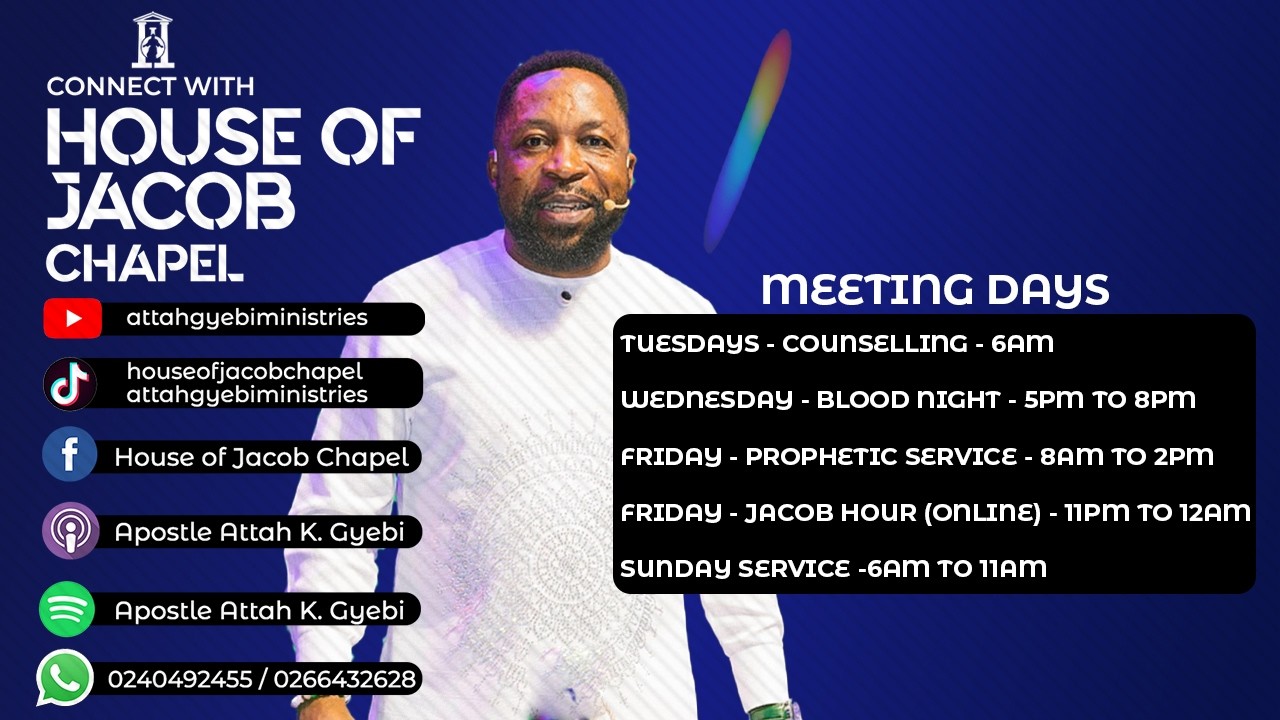 CONNECT WITH
HOUSE OF JACOB CHAPEL

attahgyebiministries

houseofjacobchapel
attahgyebiministries

House of Jacob Chapel

Apostle Attah K. Gyebi

Apostle Attah K. Gyebi

0240492455 / 0266432628

MEETING DAYS

TUESDAYS - COUNSELLING - 6AM

WEDNESDAY - BLOOD NIGHT - 5PM TO 8PM

FRIDAY - PROPHETIC SERVICE - 8AM TO 2PM

FRIDAY - JACOB HOUR (ONLINE) - 11PM TO 12AM

SUNDAY SERVICE -6AM TO 11AM